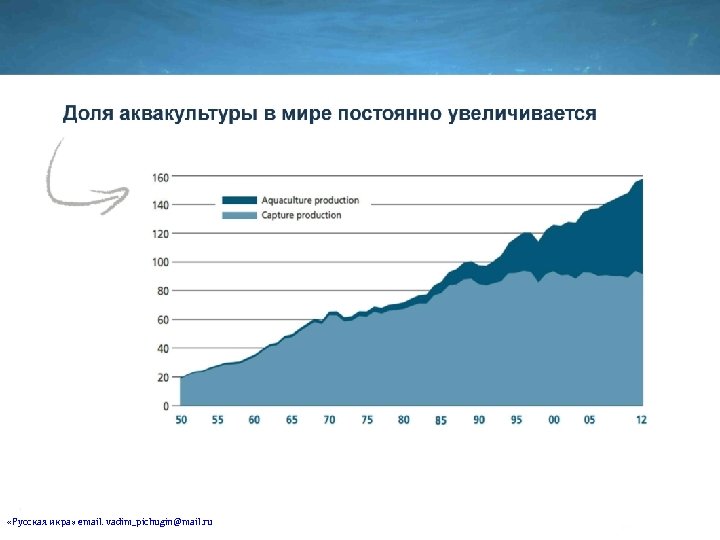 Доля аквакультуры в мире постоянно увеличивается

160
140
120
100
80
60
40
20
0

Aquaculture production
Capture production

50 55 60 65 70 75 80 85 90 95 00 05 12

«Русская икра» email. vadim_pichugin@mail.ru